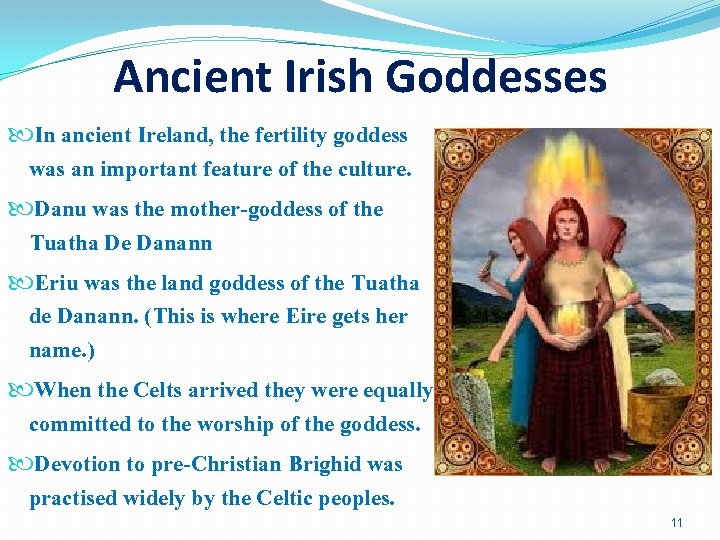 Ancient Irish Goddesses

In ancient Ireland, the fertility goddess was an important feature of the culture.

Danu was the mother-goddess of the Tuatha De Danann

Eriu was the land goddess of the Tuatha de Danann. (This is where Eire gets her name.)

When the Celts arrived they were equally committed to the worship of the goddess.

Devotion to pre-Christian Brighid was practised widely by the Celtic peoples.

11